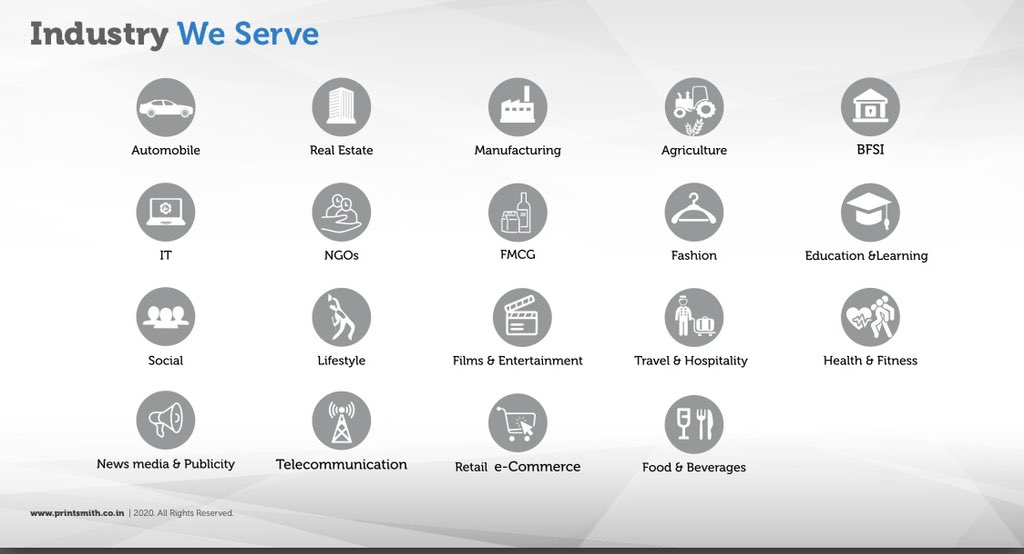 Industry We Serve

Automobile

Real Estate

Manufacturing

Agriculture

BFSI

IT

NGOs

FMCG

Fashion

Education &Learning

Social

Lifestyle

Films & Entertainment

Travel & Hospitality

Health & Fitness

News media & Publicity

Telecommunication

Retail e-Commerce

Food & Beverages

www.printsmith.co.in | 2020. All Rights Reserved.